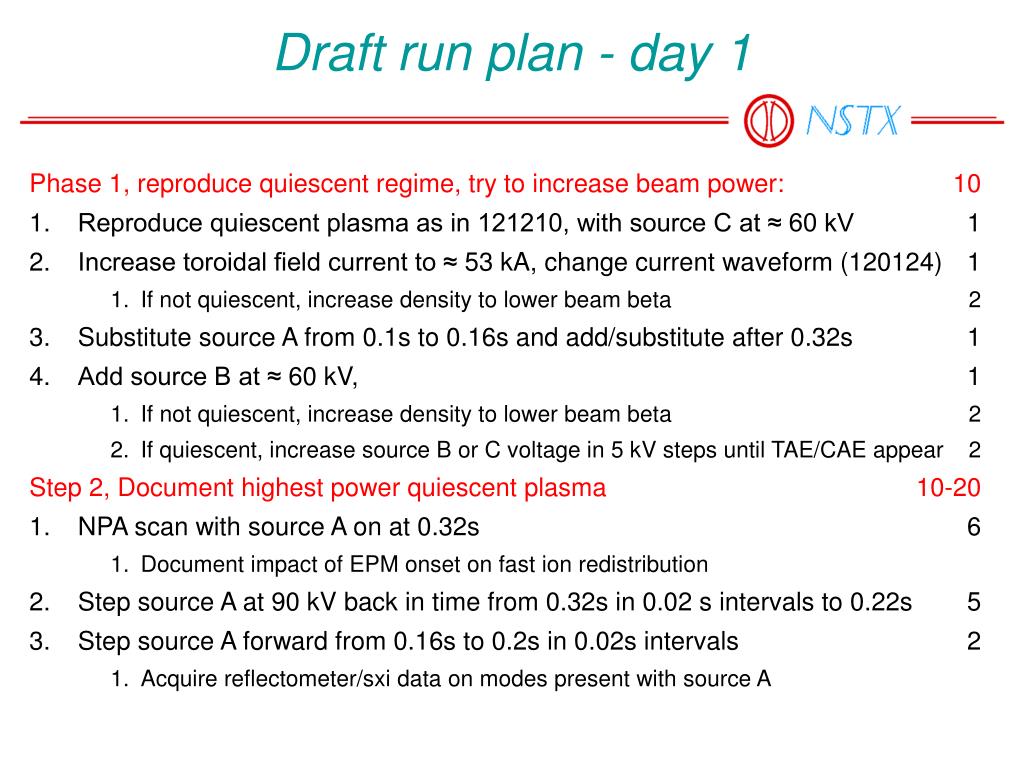 Draft run plan - day 1

NSTX

Phase 1, reproduce quiescent regime, try to increase beam power: 10

1. Reproduce quiescent plasma as in 121210, with source C at ≈ 60 kV 1

2. Increase toroidal field current to ≈ 53 kA, change current waveform (120124) 1

1. If not quiescent, increase density to lower beam beta 2

3. Substitute source A from 0.1s to 0.16s and add/substitute after 0.32s 1

4. Add source B at ≈ 60 kV, 1

1. If not quiescent, increase density to lower beam beta 2

2. If quiescent, increase source B or C voltage in 5 kV steps until TAE/CAE appear 2

Step 2, Document highest power quiescent plasma 10-20

1. NPA scan with source A on at 0.32s 6

1. Document impact of EPM onset on fast ion redistribution

2. Step source A at 90 kV back in time from 0.32s in 0.02 s intervals to 0.22s 5

3. Step source A forward from 0.16s to 0.2s in 0.02s intervals 2

1. Acquire reflectometer/sxi data on modes present with source A